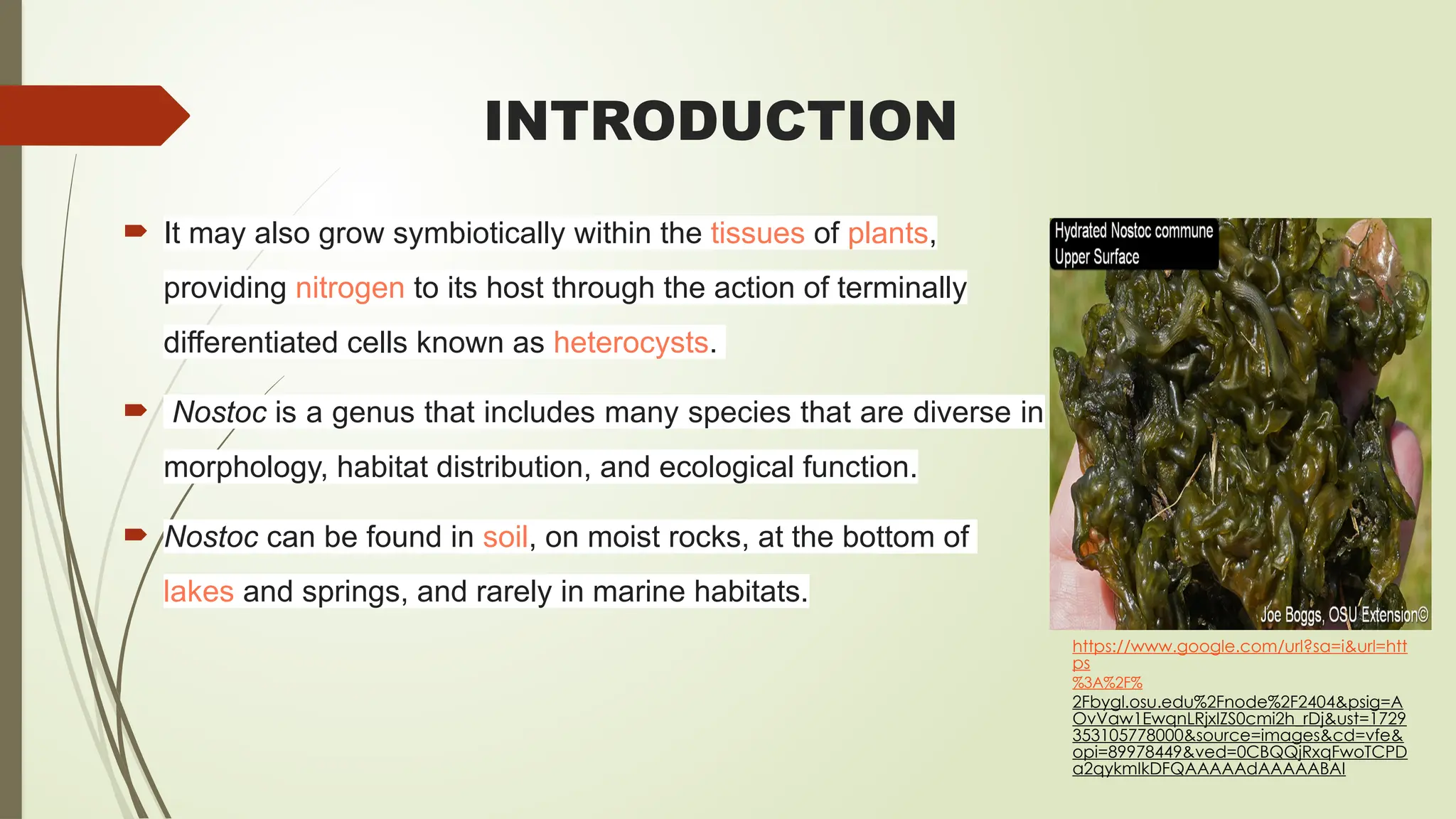 INTRODUCTION

It may also grow symbiotically within the tissues of plants, providing nitrogen to its host through the action of terminally differentiated cells known as heterocysts.

Nostoc is a genus that includes many species that are diverse in morphology, habitat distribution, and ecological function.

Nostoc can be found in soil, on moist rocks, at the bottom of lakes and springs, and rarely in marine habitats.

Hydrated Nostoc commune
Upper Surface

Joe Boggs, OSU Extension©

https://www.google.com/url?sa=i&url=https%3A%2F%2Fbygl.osu.edu%2Fnode%2F2404&psig=AOvVaw1EwqnLRjxlZS0cmi2h_rDj&ust=1729353105778000&source=images&cd=vfe&opi=89978449&ved=0CBQQjRxqFwoTCPDa2qykmIkDFQAAAAAdAAAAABAI